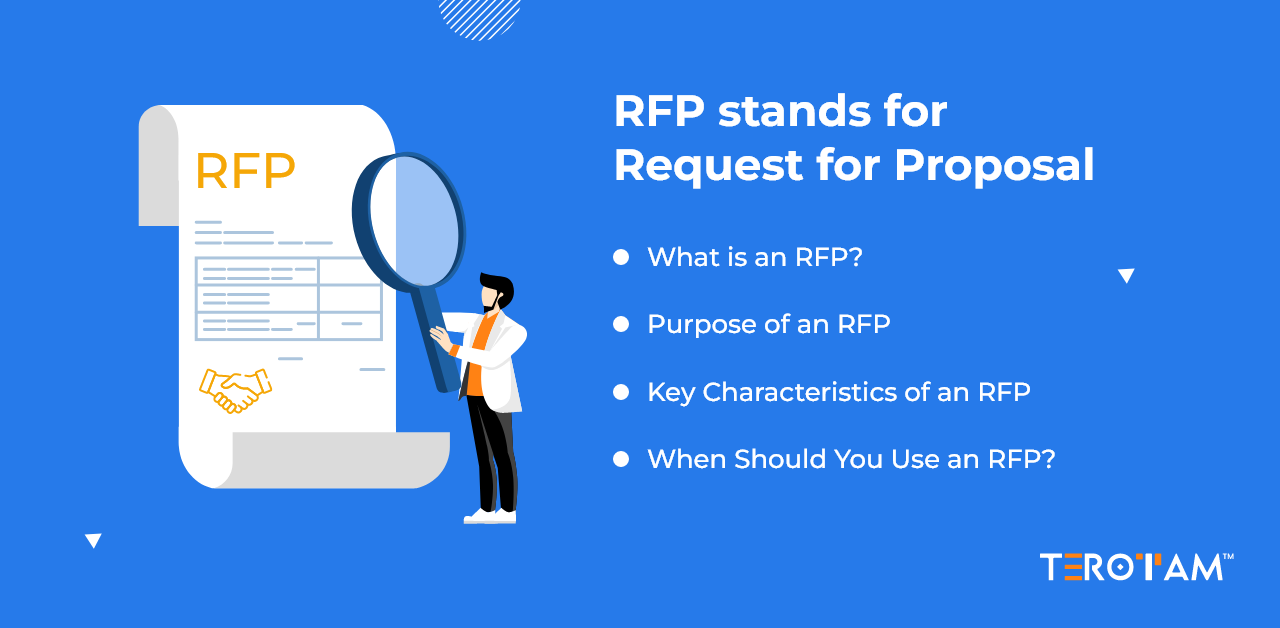 RFP

RFP stands for Request for Proposal

What is an RFP?

Purpose of an RFP

Key Characteristics of an RFP

When Should You Use an RFP?

TEROTAM™